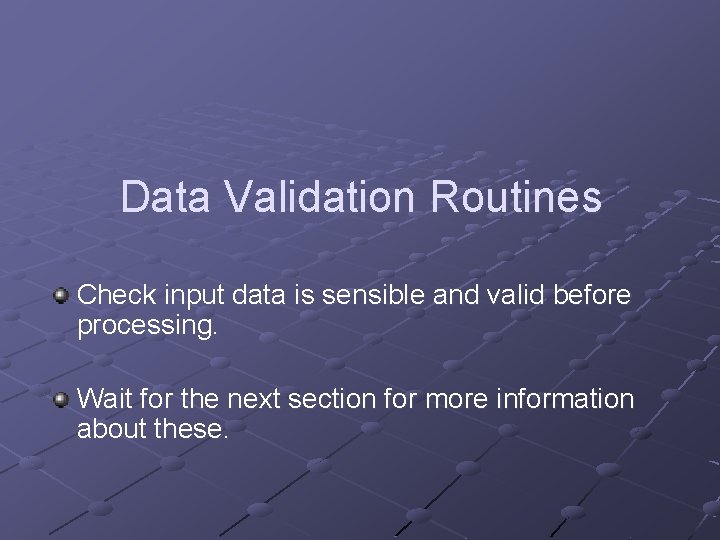 Data Validation Routines

Check input data is sensible and valid before processing.

Wait for the next section for more information about these.